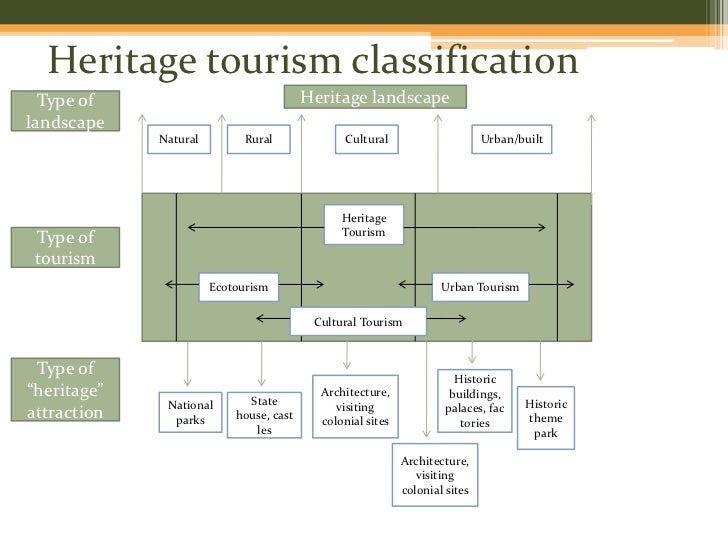 Heritage tourism classification

Type of landscape

Heritage landscape

Natural

Rural

Cultural

Urban/built

Type of tourism

Heritage Tourism

Ecotourism

Urban Tourism

Cultural Tourism

Type of "heritage" attraction

National parks

State house, cast les

Architecture, visiting colonial sites

Historic buildings, palaces, fac tories

Historic theme park

Architecture, visiting colonial sites